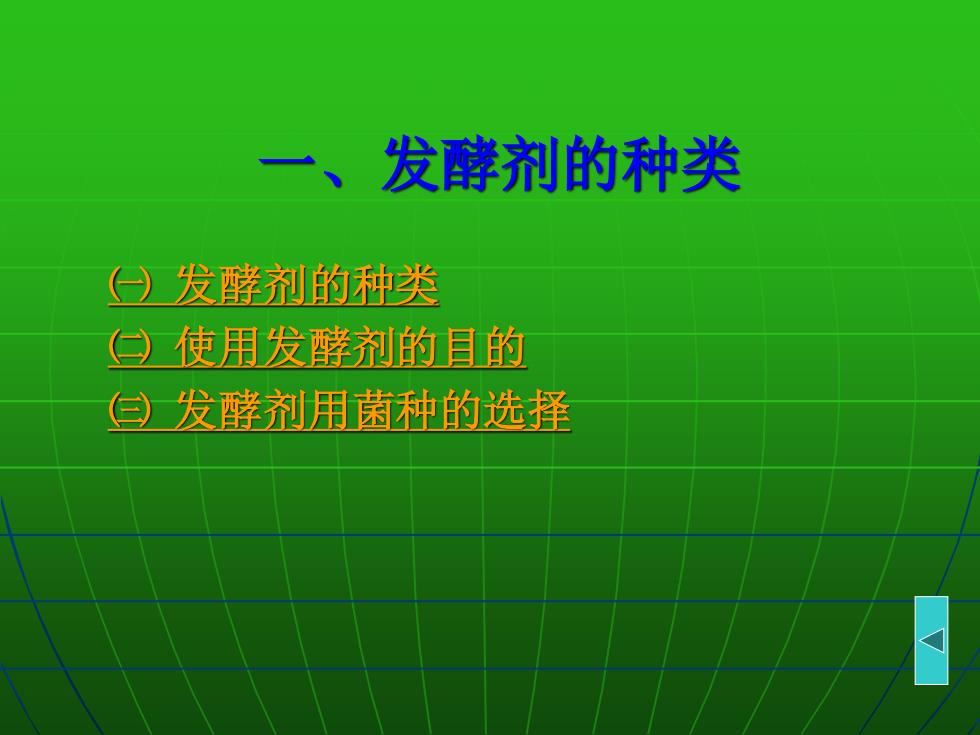 一、发酵剂的种类

㈠ 发酵剂的种类

㈡ 使用发酵剂的目的

㈢ 发酵剂用菌种的选择